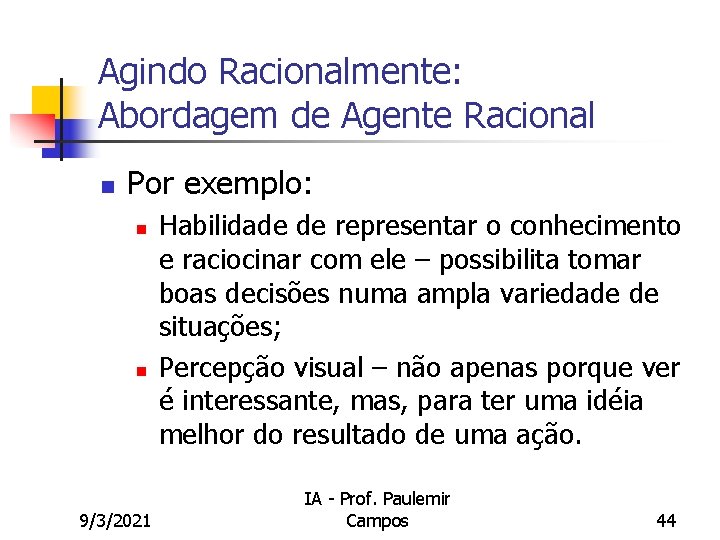 Agindo Racionalmente:
Abordagem de Agente Racional

Por exemplo:

Habilidade de representar o conhecimento e raciocinar com ele – possibilita tomar boas decisões numa ampla variedade de situações;

Percepção visual – não apenas porque ver é interessante, mas, para ter uma idéia melhor do resultado de uma ação.

9/3/2021

IA - Prof. Paulemir Campos

44